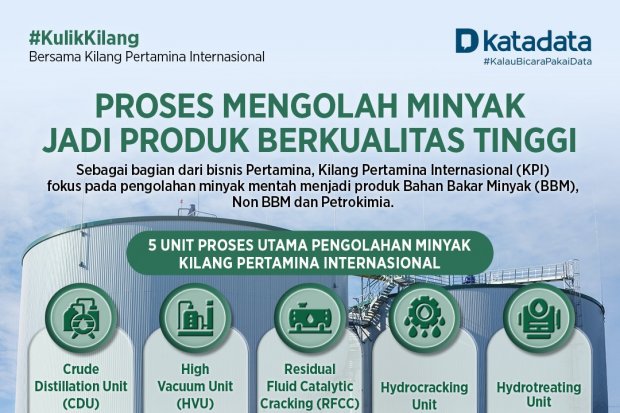 #KulikKilang
Bersama Kilang Pertamina Internasional

katadata
#KalauBicaraPakaiData

PROSES MENGOLAH MINYAK JADI PRODUK BERKUALITAS TINGGI

Sebagai bagian dari bisnis Pertamina, Kilang Pertamina Internasional (KPI) fokus pada pengolahan minyak mentah menjadi produk Bahan Bakar Minyak (BBM), Non BBM dan Petrokimia.

5 UNIT PROSES UTAMA PENGOLAHAN MINYAK KILANG PERTAMINA INTERNASIONAL

Crude Distillation Unit (CDU)

High Vacuum Unit (HVU)

Residual Fluid Catalytic Cracking (RFCC)

Hydrocracking Unit

Hydrotreating Unit